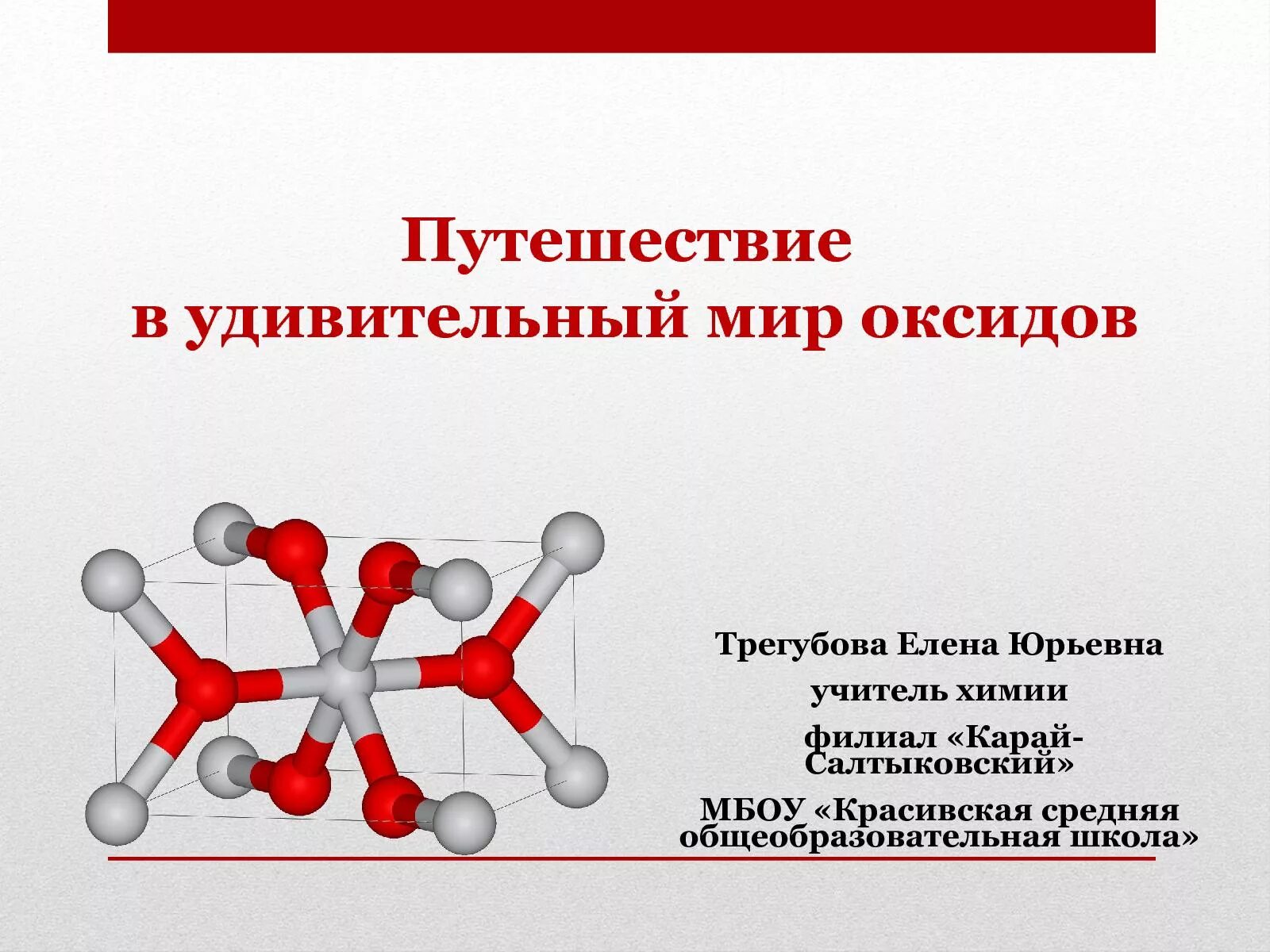 Путешествие
в удивительный мир оксидов

Трегубова Елена Юрьевна

учитель химии

филиал «Карай-Салтыковский»

МБОУ «Красивская средняя общеобразовательная школа»